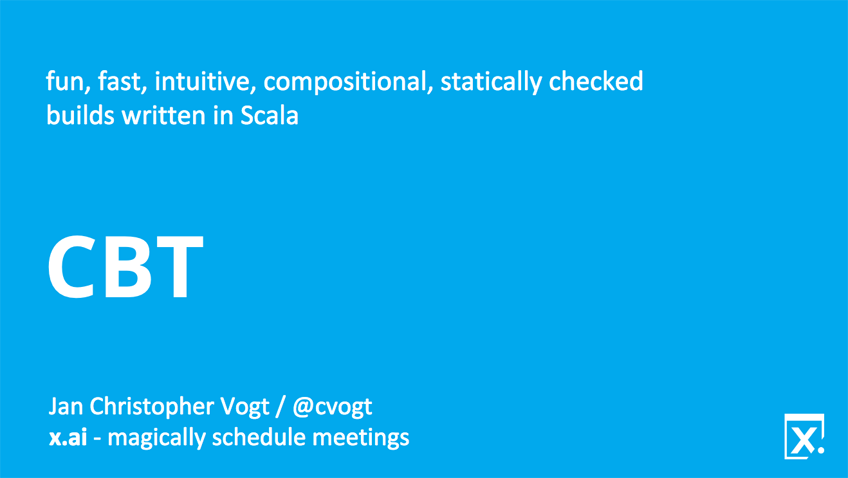 fun, fast, intuitive, compositional, statically checked builds written in Scala

CBT

Jan Christopher Vogt / @cvogt
x.ai - magically schedule meetings

X.